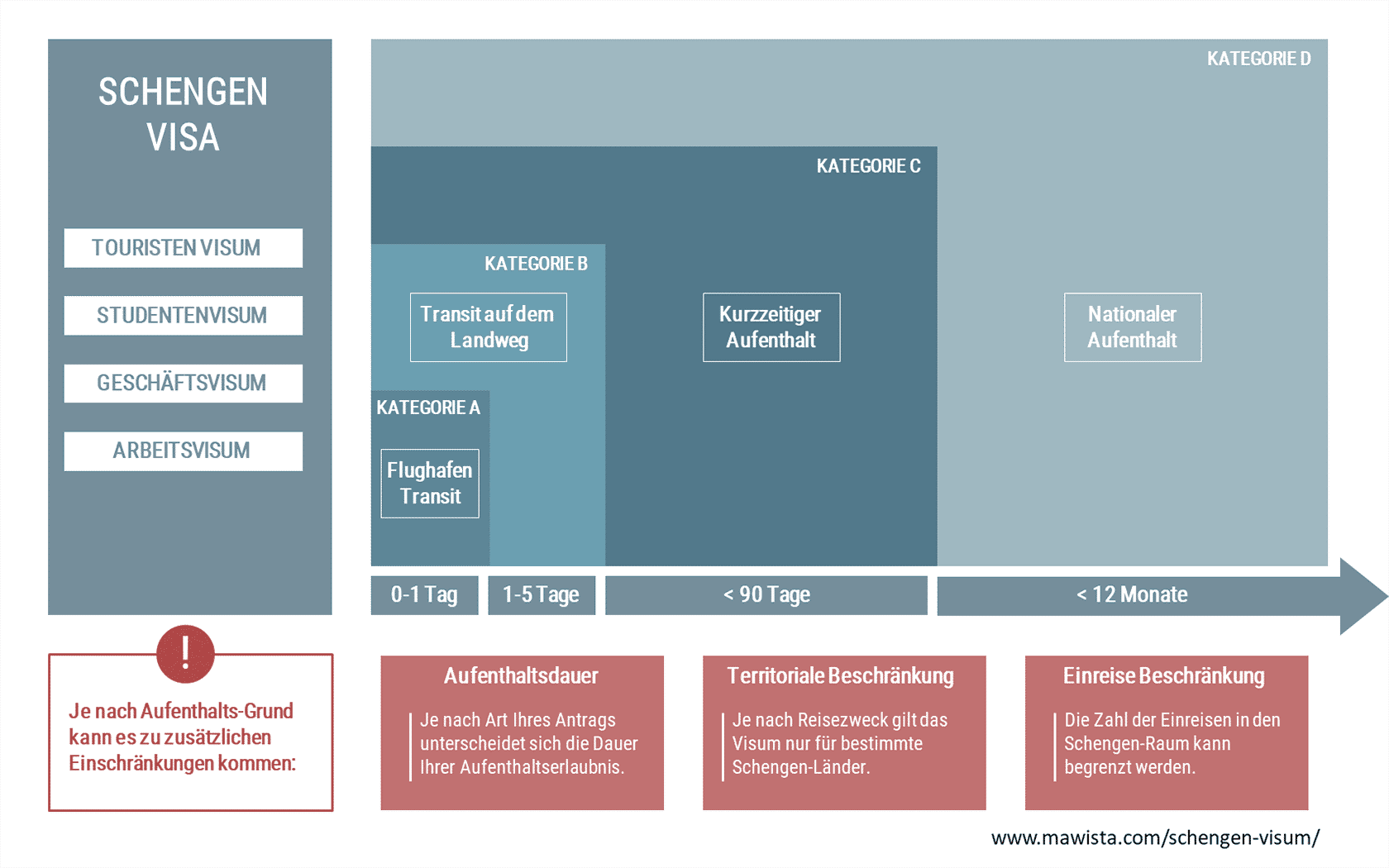 SCHENGEN VISA

TOURISTEN VISUM

STUDENTENVISUM

GESCHÄFTSVISUM

ARBEITSVISUM

KATEGORIE D

KATEGORIE C

KATEGORIE B

Transit auf dem Landweg

Kurzzeitiger Aufenthalt

Nationaler Aufenthalt

KATEGORIE A

Flughafen Transit

0-1 Tag

1-5 Tage

< 90 Tage

< 12 Monate

!

Je nach Aufenthalts-Grund kann es zu zusätzlichen Einschränkungen kommen:

Aufenthaltsdauer

Je nach Art Ihres Antrags unterscheidet sich die Dauer Ihrer Aufenthaltserlaubnis.

Territoriale Beschränkung

Je nach Reisezweck gilt das Visum nur für bestimmte Schengen-Länder.

Einreise Beschränkung

Die Zahl der Einreisen in den Schengen-Raum kann begrenzt werden.

www.mawista.com/schengen-visum/